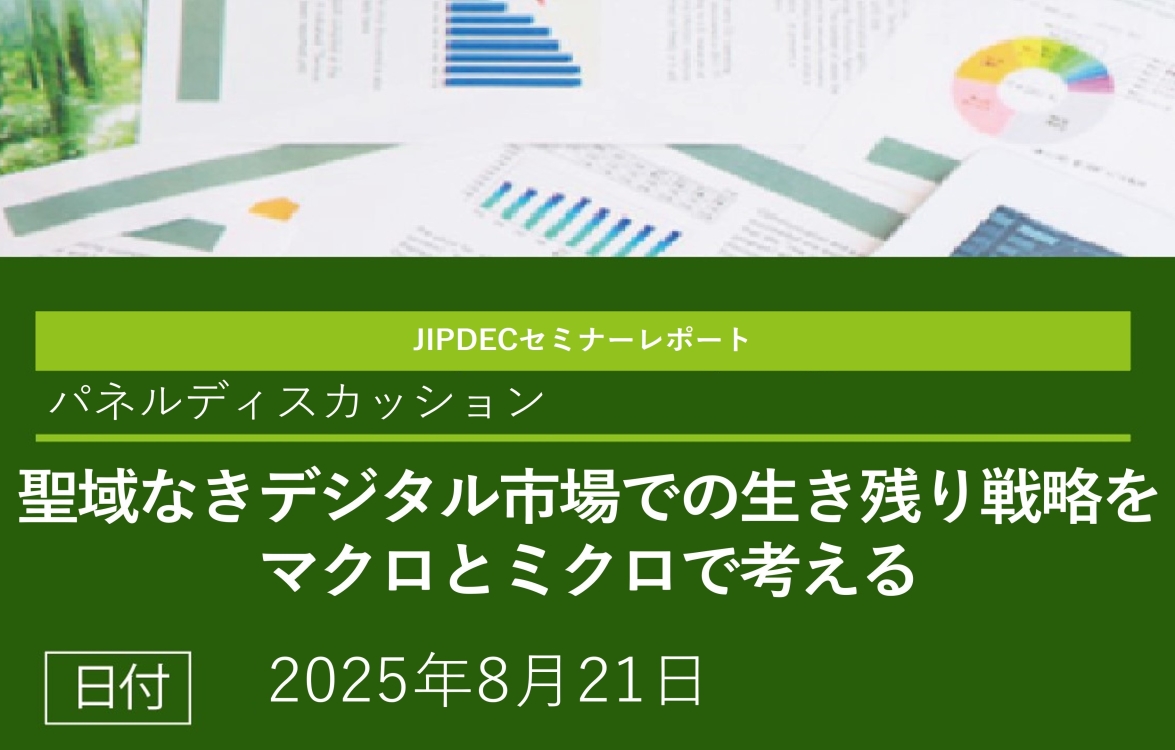 JIPDECセミナーレポート

パネルディスカッション

聖域なきデジタル市場での生き残り戦略をマクロとミクロで考える

日付 2025年8月21日